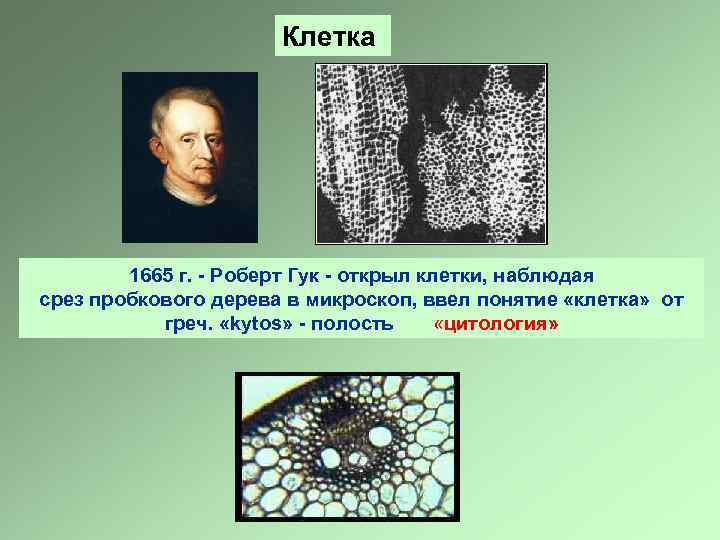 Клетка

1665 г. - Роберт Гук - открыл клетки, наблюдая срез пробкового дерева в микроскоп, ввел понятие «клетка» от греч. «kytos» - полость «цитология»